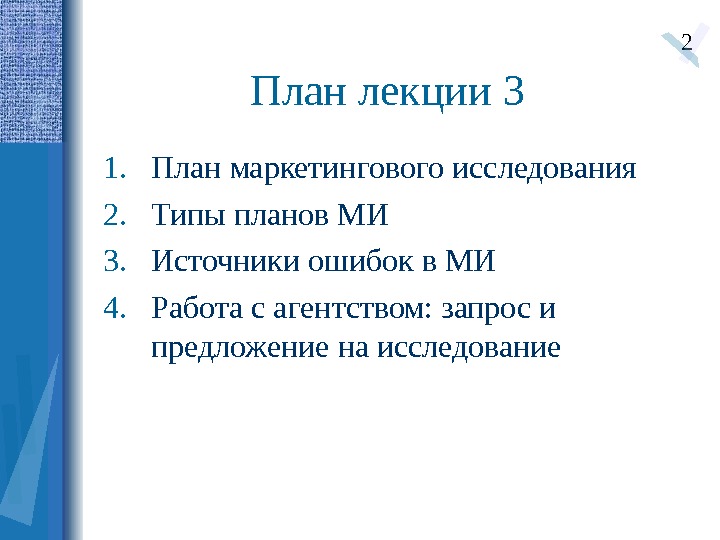 2

План лекции 3

1. План маркетингового исследования
2. Типы планов МИ
3. Источники ошибок в МИ
4. Работа с агентством: запрос и предложение на исследование